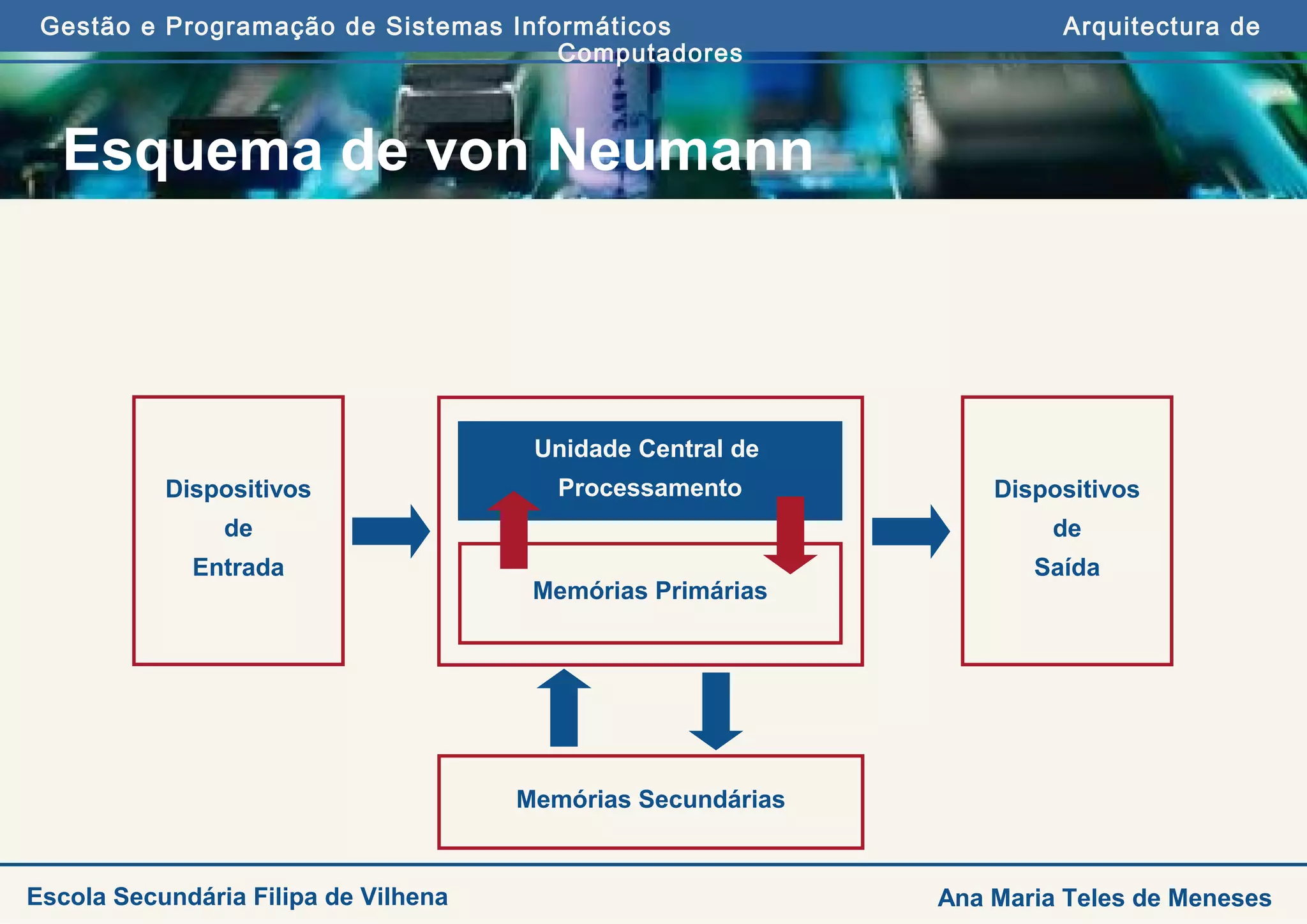 Gestão e Programação de Sistemas Informáticos Arquitectura de Computadores

Esquema de von Neumann

Dispositivos de Entrada

Unidade Central de Processamento

Memórias Primárias

Dispositivos de Saída

Memórias Secundárias

Escola Secundária Filipa de Vilhena

Ana Maria Teles de Meneses